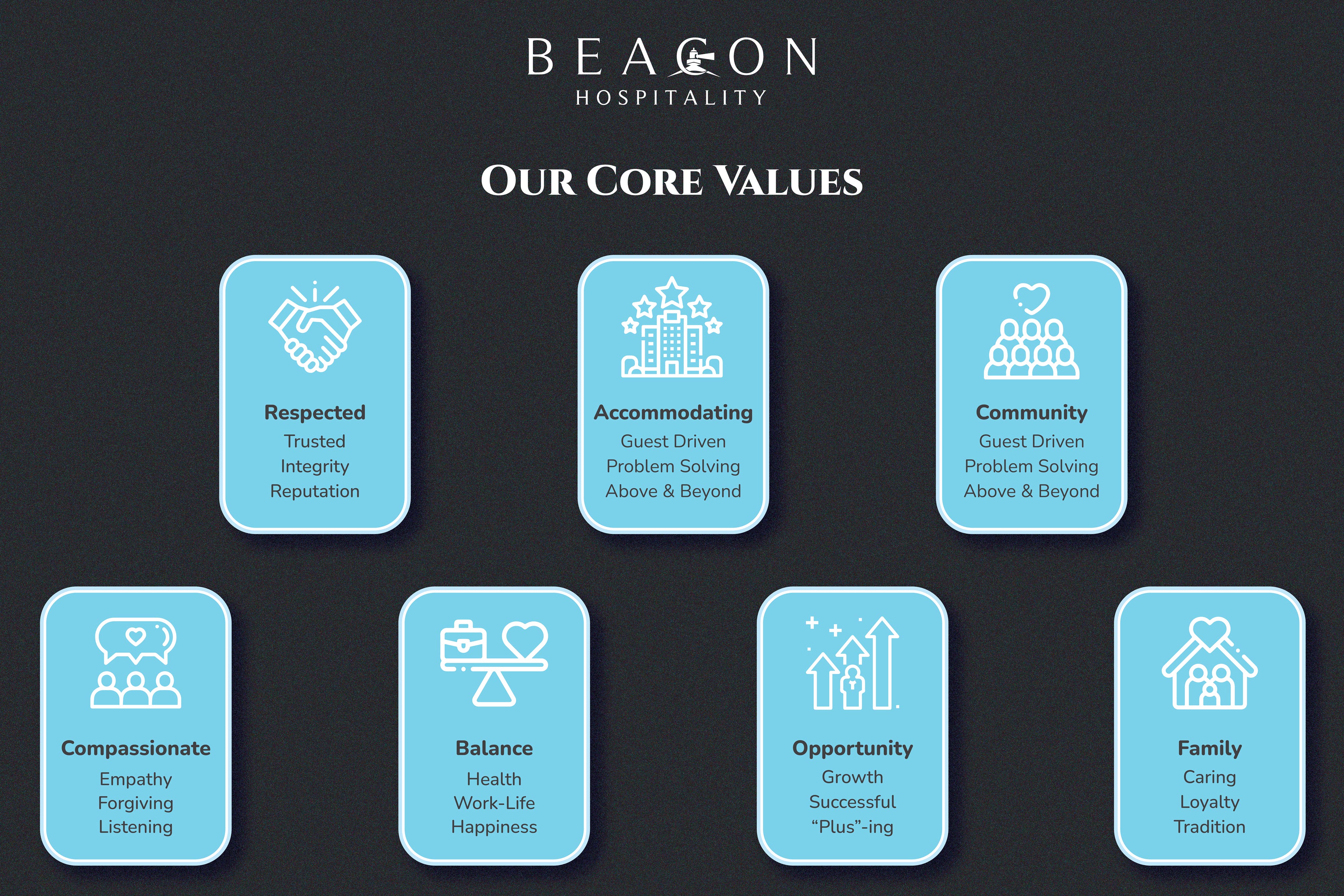 BEACON
HOSPITALITY

OUR CORE VALUES

Respected
Trusted
Integrity
Reputation

Accommodating
Guest Driven
Problem Solving
Above & Beyond

Community
Guest Driven
Problem Solving
Above & Beyond

Compassionate
Empathy
Forgiving
Listening

Balance
Health
Work-Life
Happiness

Opportunity
Growth
Successful
“Plus”-ing

Family
Caring
Loyalty
Tradition